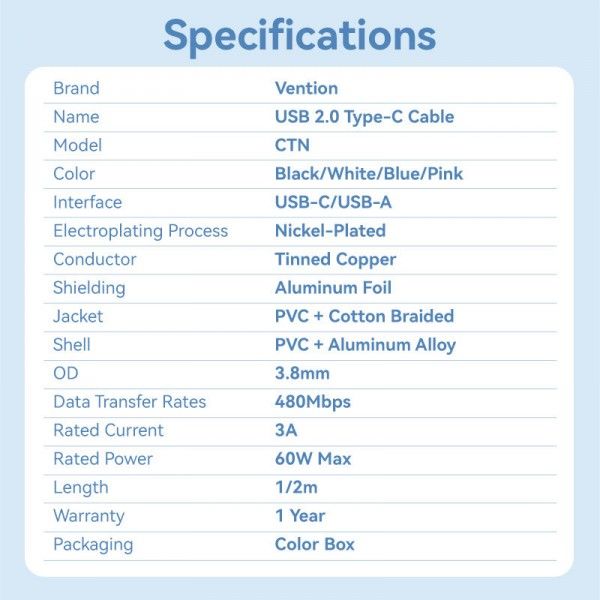 Specifications

| Brand | Vention |
|---|---|
| Name | USB 2.0 Type-C Cable |
| Model | CTN |
| Color | Black/White/Blue/Pink |
| Interface | USB-C/USB-A |
| Electroplating Process | Nickel-Plated |
| Conductor | Tinned Copper |
| Shielding | Aluminum Foil |
| Jacket | PVC + Cotton Braided |
| Shell | PVC + Aluminum Alloy |
| OD | 3.8mm |
| Data Transfer Rates | 480Mbps |
| Rated Current | 3A |
| Rated Power | 60W Max |
| Length | 1/2m |
| Warranty | 1 Year |
| Packaging | Color Box |